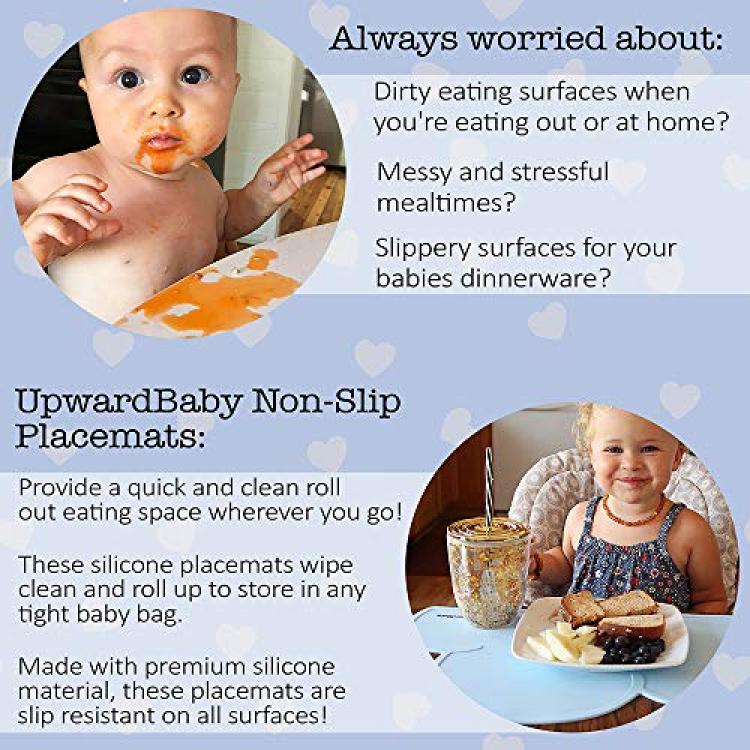 Always worried about:

Dirty eating surfaces when you're eating out or at home?

Messy and stressful mealtimes?

Slippery surfaces for your babies dinnerware?

UpwardBaby Non-Slip Placemats:

Provide a quick and clean roll out eating space wherever you go!

These silicone placemats wipe clean and roll up to store in any tight baby bag.

Made with premium silicone material, these placemats are slip resistant on all surfaces!